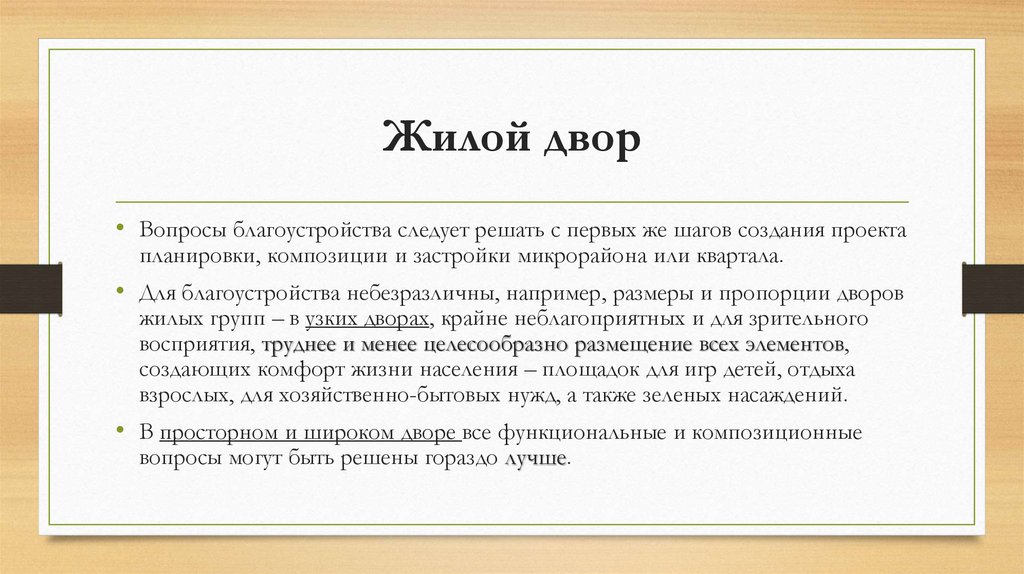 Жилой двор

• Вопросы благоустройства следует решать с первых же шагов создания проекта планировки, композиции и застройки микрорайона или квартала.

• Для благоустройства небезразличны, например, размеры и пропорции дворов жилых групп – в узких дворах, крайне неблагоприятных и для зрительного восприятия, труднее и менее целесообразно размещение всех элементов, создающих комфорт жизни населения – площадок для игр детей, отдыха взрослых, для хозяйственно-бытовых нужд, а также зеленых насаждений.

• В просторном и широком дворе все функциональные и композиционные вопросы могут быть решены гораздо лучше.